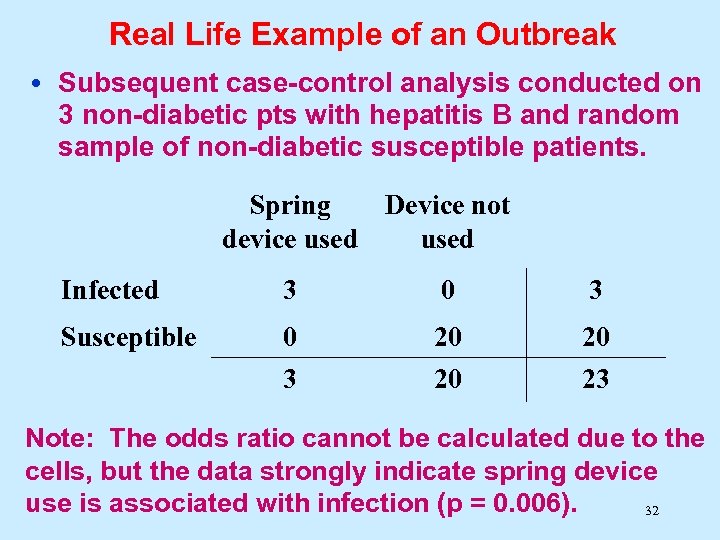 Real Life Example of an Outbreak

• Subsequent case-control analysis conducted on 3 non-diabetic pts with hepatitis B and random sample of non-diabetic susceptible patients.

| | Spring device used | Device not used | |
|---|---|---|---|
| Infected | 3 | 0 | 3 |
| Susceptible | 0 | 20 | 20 |
| | 3 | 20 | 23 |

Note: The odds ratio cannot be calculated due to the cells, but the data strongly indicate spring device use is associated with infection (p = 0.006).

32